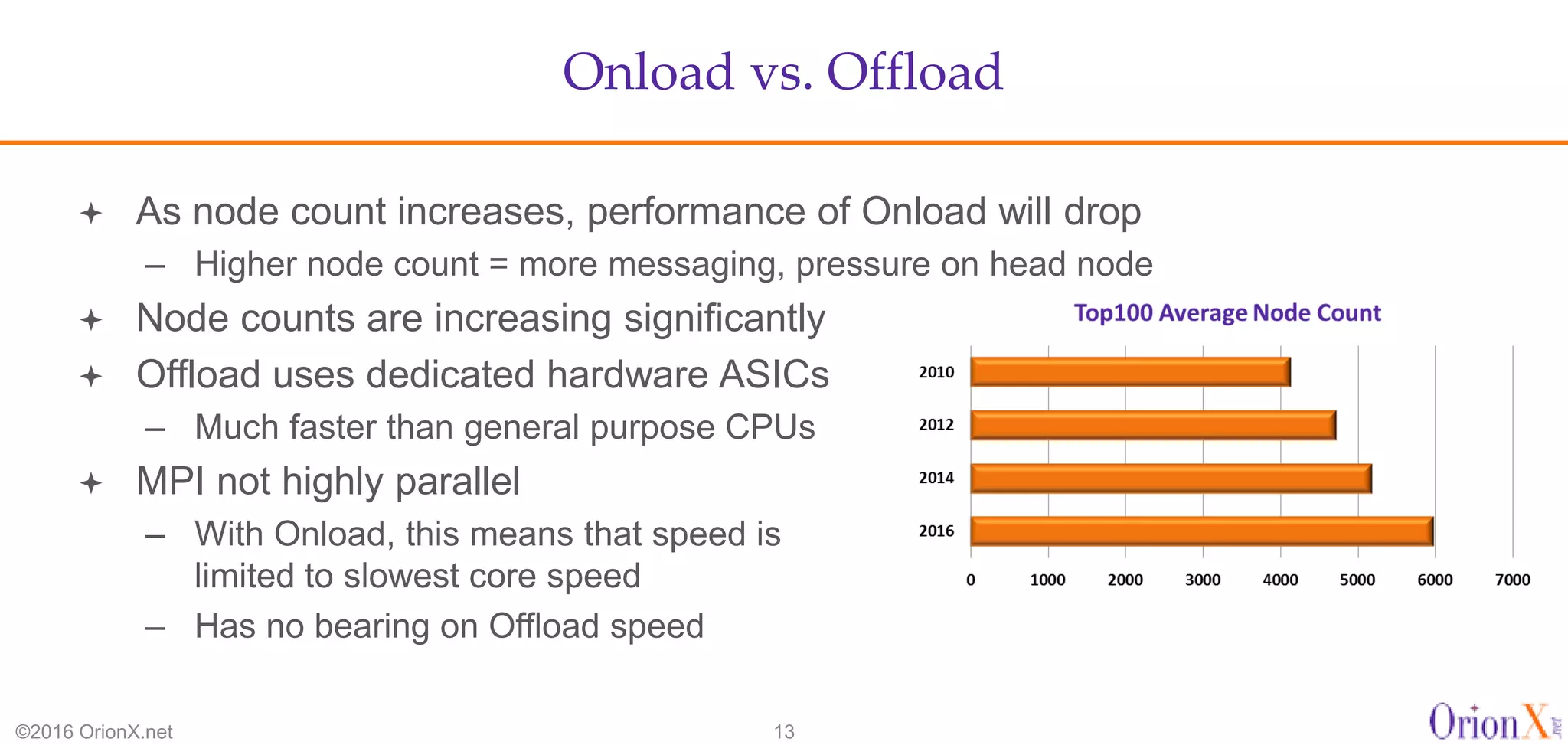 Onload vs. Offload

✦ As node count increases, performance of Onload will drop
– Higher node count = more messaging, pressure on head node
✦ Node counts are increasing significantly
✦ Offload uses dedicated hardware ASICs
– Much faster than general purpose CPUs
✦ MPI not highly parallel
– With Onload, this means that speed is limited to slowest core speed
– Has no bearing on Offload speed

Top100 Average Node Count

2010
2012
2014
2016

0 1000 2000 3000 4000 5000 6000 7000

©2016 OrionX.net

13

OrionX.net